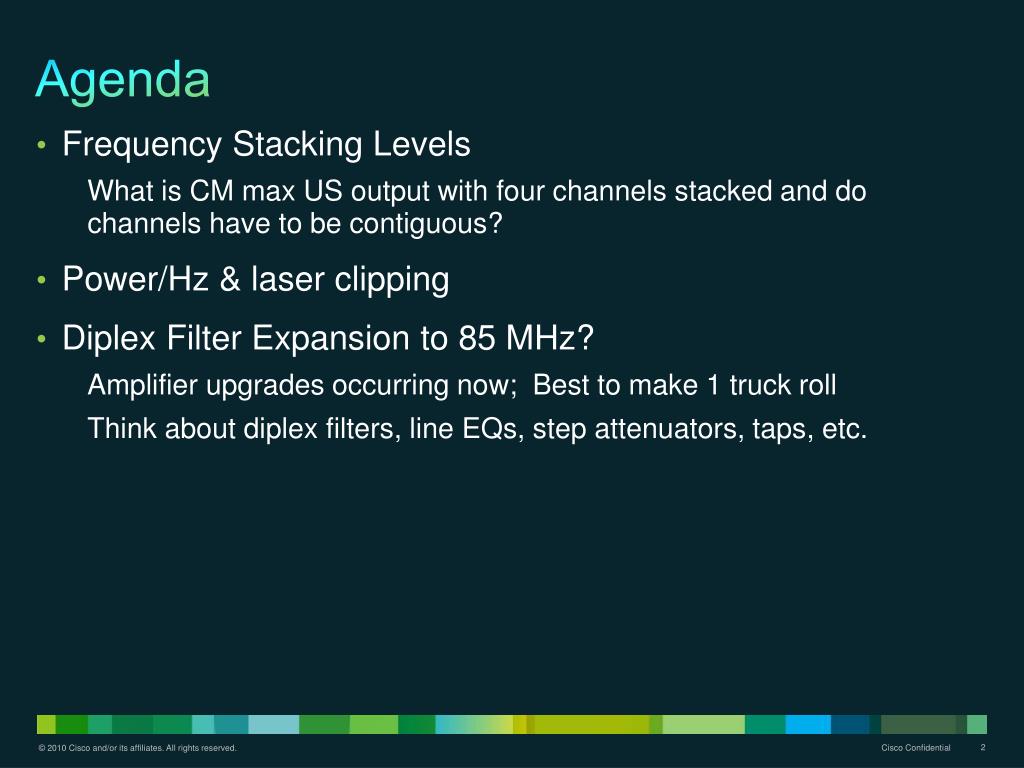 Agenda

• Frequency Stacking Levels

What is CM max US output with four channels stacked and do channels have to be contiguous?

• Power/Hz & laser clipping

• Diplex Filter Expansion to 85 MHz?

Amplifier upgrades occurring now;  Best to make 1 truck roll

Think about diplex filters, line EQs, step attenuators, taps, etc.

© 2010 Cisco and/or its affiliates. All rights reserved.

Cisco Confidential

2